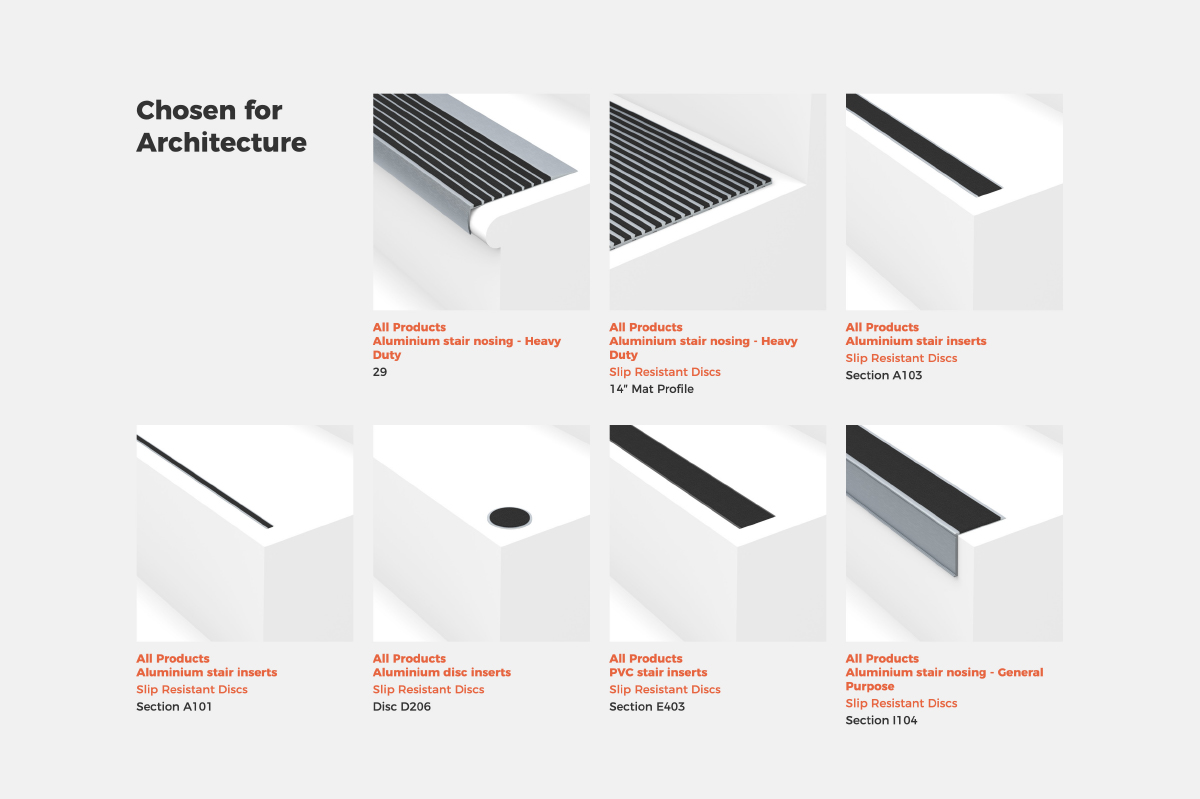 Chosen for Architecture

All Products
Aluminium stair nosing - Heavy Duty
29

All Products
Aluminium stair nosing - Heavy Duty
Slip Resistant Discs
14" Mat Profile

All Products
Aluminium stair inserts
Slip Resistant Discs
Section A103

All Products
Aluminium stair inserts
Slip Resistant Discs
Section A101

All Products
Aluminium disc inserts
Slip Resistant Discs
Disc D206

All Products
PVC stair inserts
Slip Resistant Discs
Section E403

All Products
Aluminium stair nosing - General Purpose
Slip Resistant Discs
Section I104